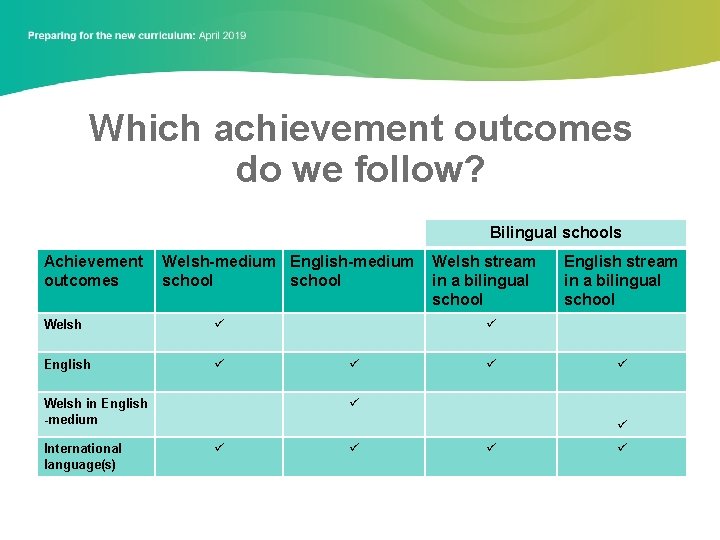 Preparing for the new curriculum: April 2019

Which achievement outcomes do we follow?

| | | | Bilingual schools | |
|---|---|---|---|---|
| Achievement outcomes | Welsh-medium school | English-medium school | Welsh stream in a bilingual school | English stream in a bilingual school |
| Welsh | ✓ | | ✓ | |
| English | ✓ | ✓ | ✓ | ✓ |
| Welsh in English -medium | | ✓ | | ✓ |
| International language(s) | ✓ | ✓ | ✓ | ✓ |